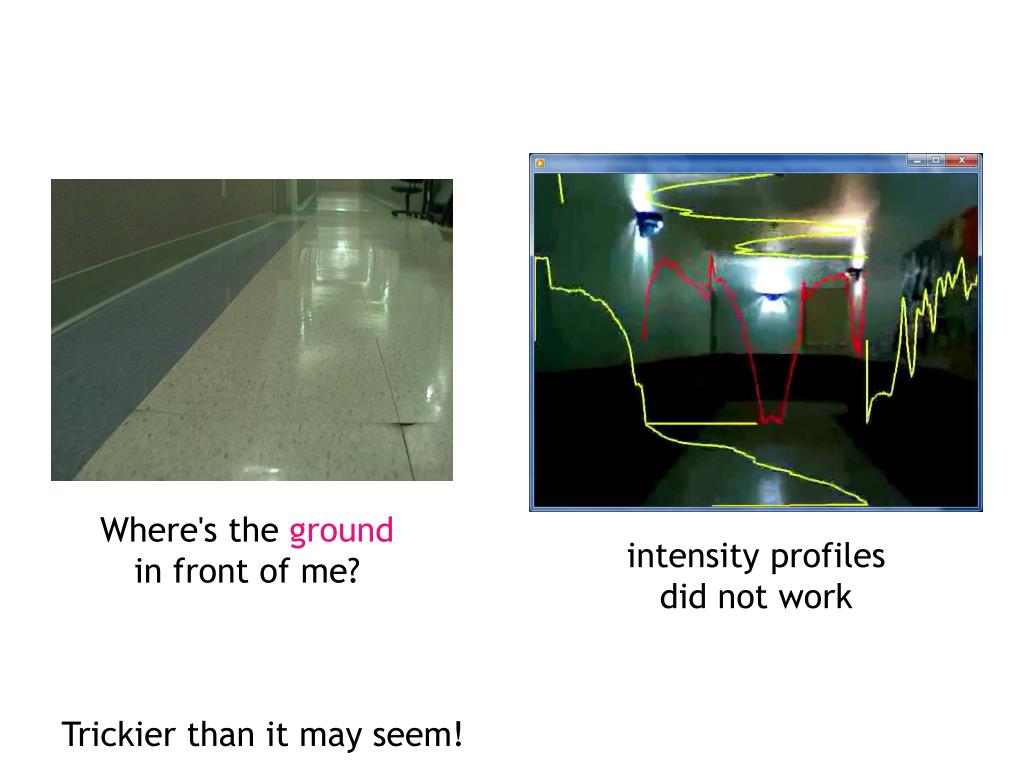 Where's the ground in front of me?

intensity profiles did not work

Trickier than it may seem!